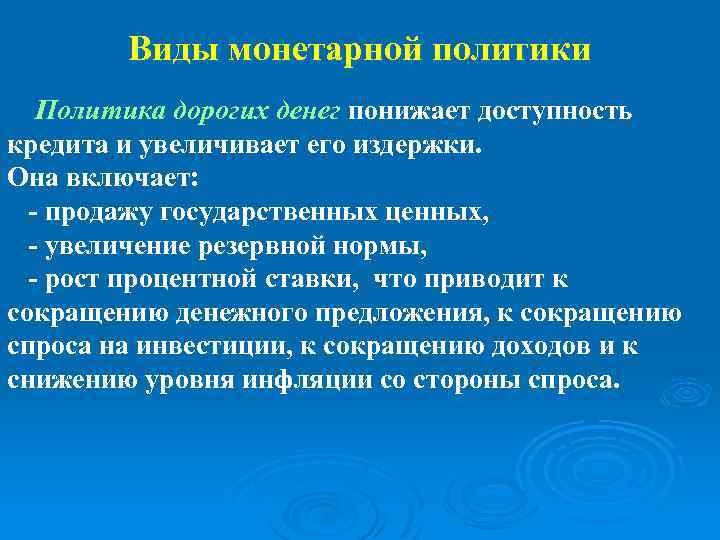 Виды монетарной политики

Политика дорогих денег понижает доступность кредита и увеличивает его издержки.
Она включает:
- продажу государственных ценных,
- увеличение резервной нормы,
- рост процентной ставки, что приводит к сокращению денежного предложения, к сокращению спроса на инвестиции, к сокращению доходов и к снижению уровня инфляции со стороны спроса.